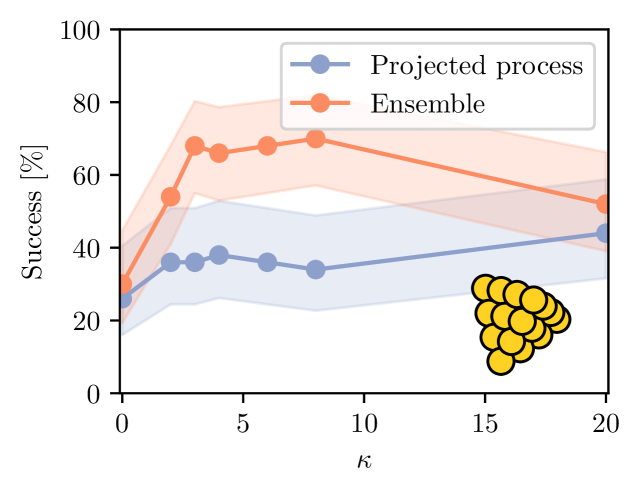 Projected process
Ensemble

Success [%]

100
80
60
40
20
0

0
5
10
15
20

$\kappa$